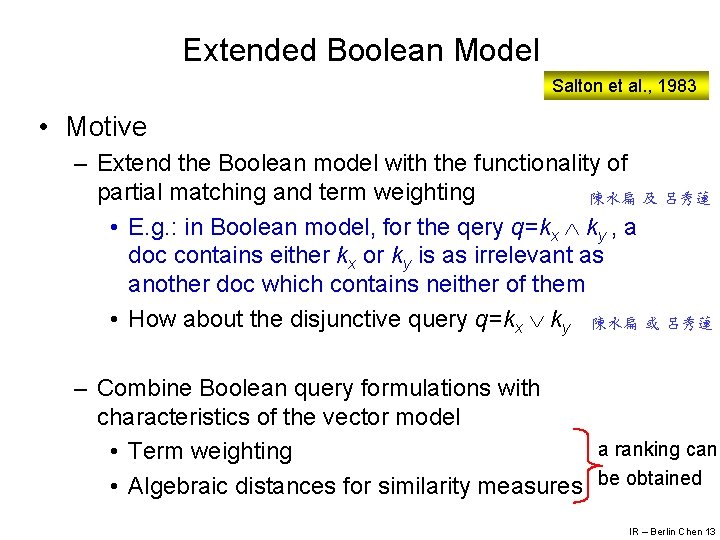 Extended Boolean Model

Salton et al., 1983

• Motive

– Extend the Boolean model with the functionality of partial matching and term weighting

陳水扁 及 呂秀蓮

• E.g.: in Boolean model, for the qery $q=k_x \wedge k_y$ , a doc contains either $k_x$ or $k_y$ is as irrelevant as another doc which contains neither of them

• How about the disjunctive query $q=k_x \vee k_y$

陳水扁 或 呂秀蓮

– Combine Boolean query formulations with characteristics of the vector model

• Term weighting

• Algebraic distances for similarity measures

a ranking can be obtained

IR – Berlin Chen 13